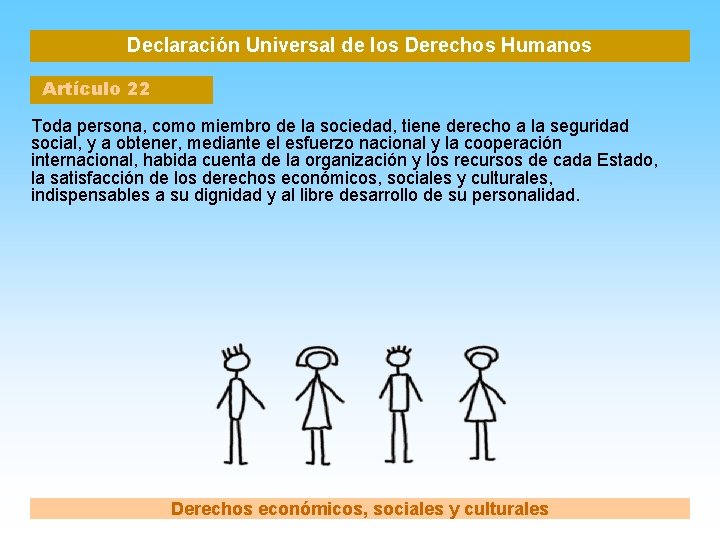 Declaración Universal de los Derechos Humanos

Artículo 22

Toda persona, como miembro de la sociedad, tiene derecho a la seguridad social, y a obtener, mediante el esfuerzo nacional y la cooperación internacional, habida cuenta de la organización y los recursos de cada Estado, la satisfacción de los derechos económicos, sociales y culturales, indispensables a su dignidad y al libre desarrollo de su personalidad.

Derechos económicos, sociales y culturales